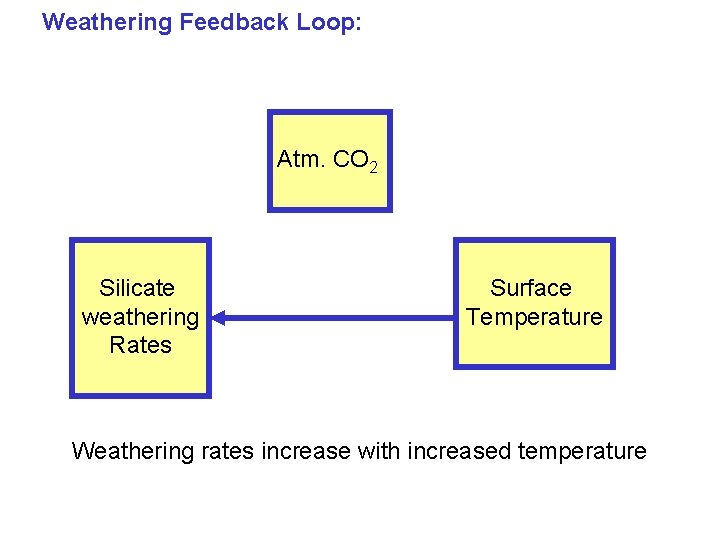 Weathering Feedback Loop:

Atm. $CO_2$

Silicate weathering Rates

Surface Temperature

Weathering rates increase with increased temperature